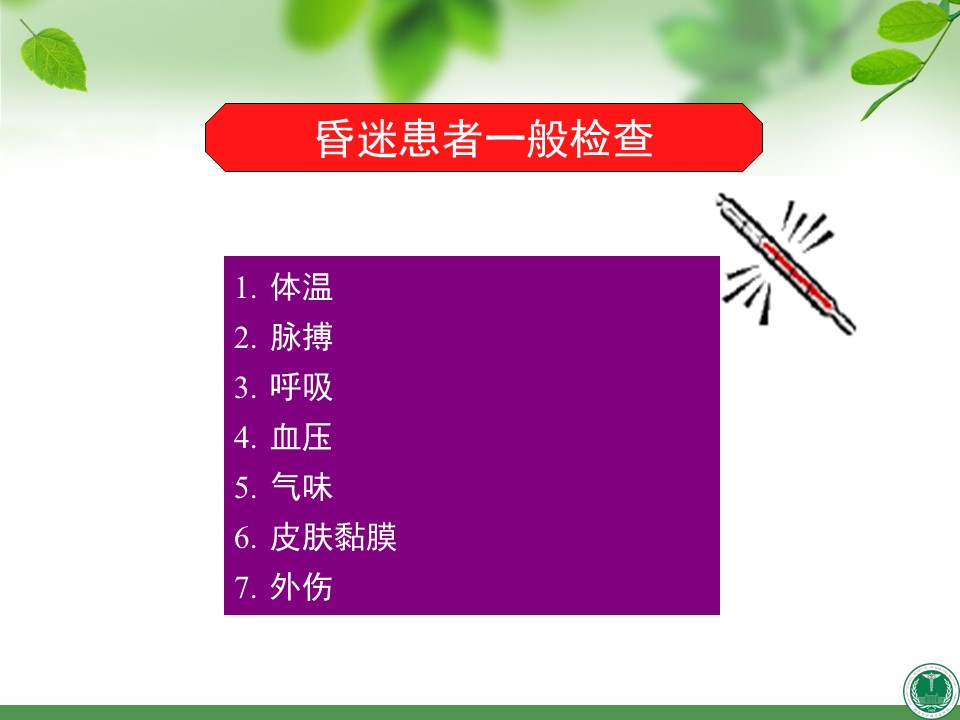 昏迷患者一般检查

1. 体温
2. 脉搏
3. 呼吸
4. 血压
5. 气味
6. 皮肤黏膜
7. 外伤